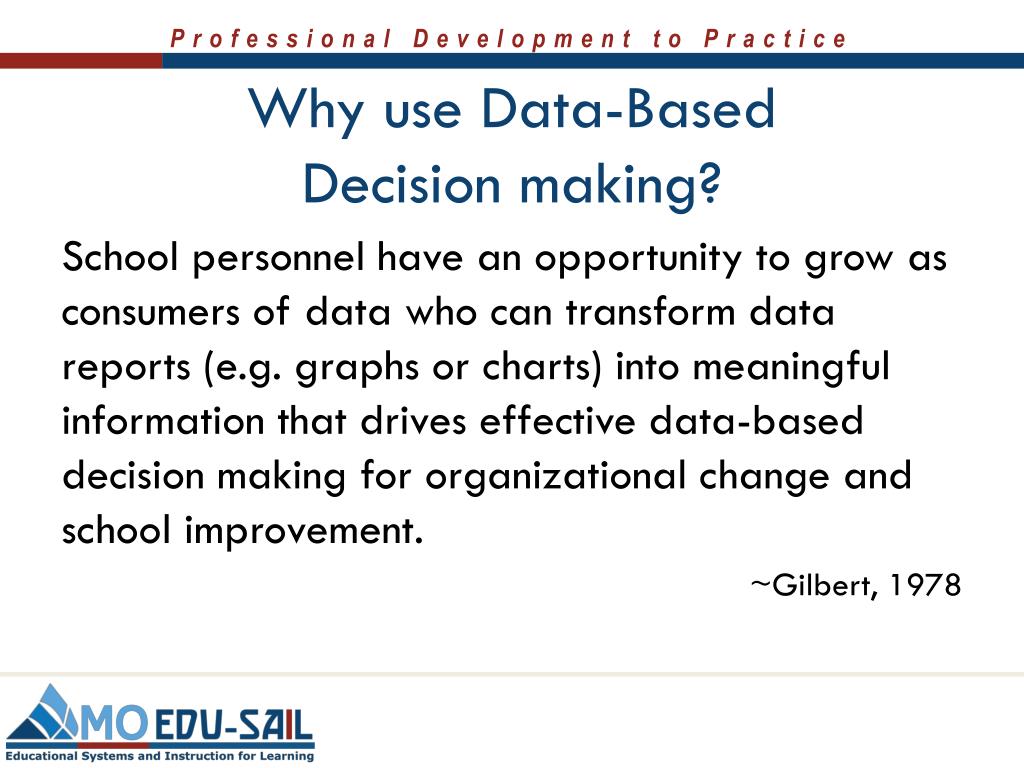 Professional Development to Practice

Why use Data-Based Decision making?

School personnel have an opportunity to grow as consumers of data who can transform data reports (e.g. graphs or charts) into meaningful information that drives effective data-based decision making for organizational change and school improvement.

~Gilbert, 1978

MO EDU-SAIL
Educational Systems and Instruction for Learning